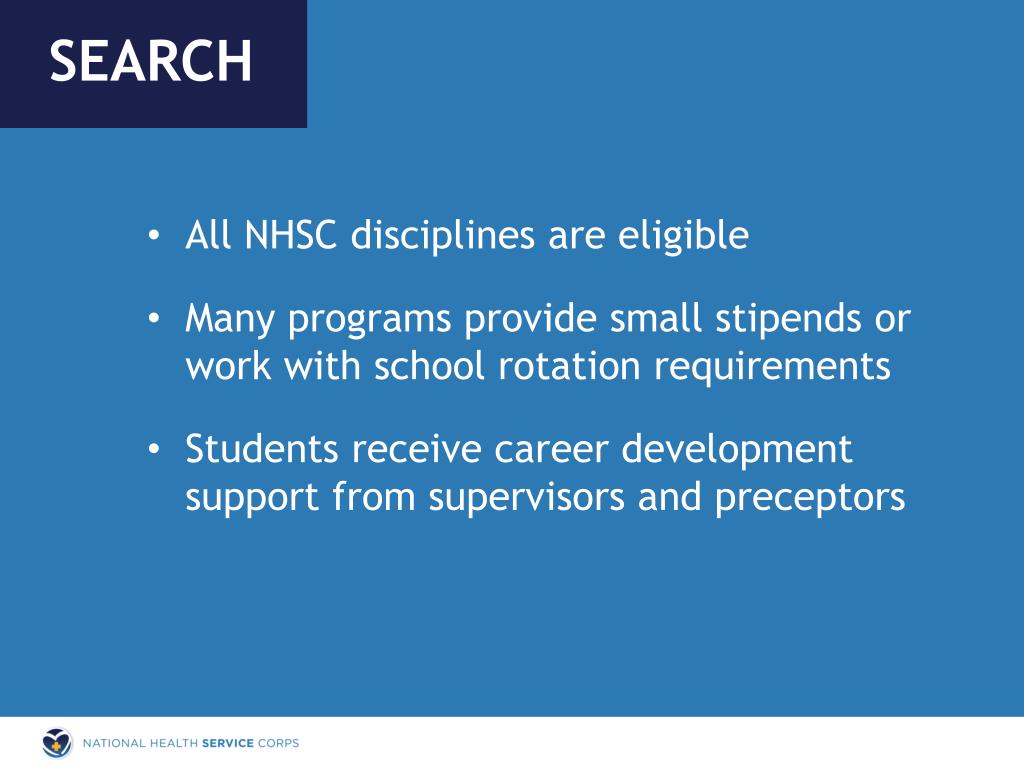 SEARCH

• All NHSC disciplines are eligible

• Many programs provide small stipends or work with school rotation requirements

• Students receive career development support from supervisors and preceptors

NATIONAL HEALTH SERVICE CORPS